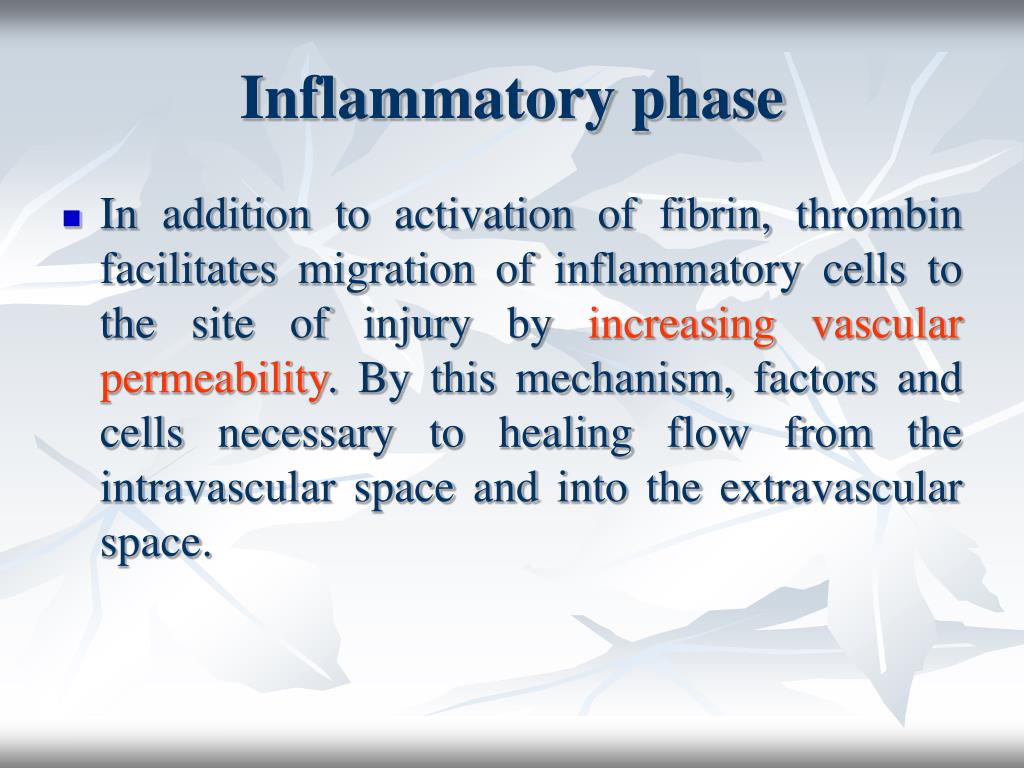 Inflammatory phase

In addition to activation of fibrin, thrombin facilitates migration of inflammatory cells to the site of injury by increasing vascular permeability. By this mechanism, factors and cells necessary to healing flow from the intravascular space and into the extravascular space.